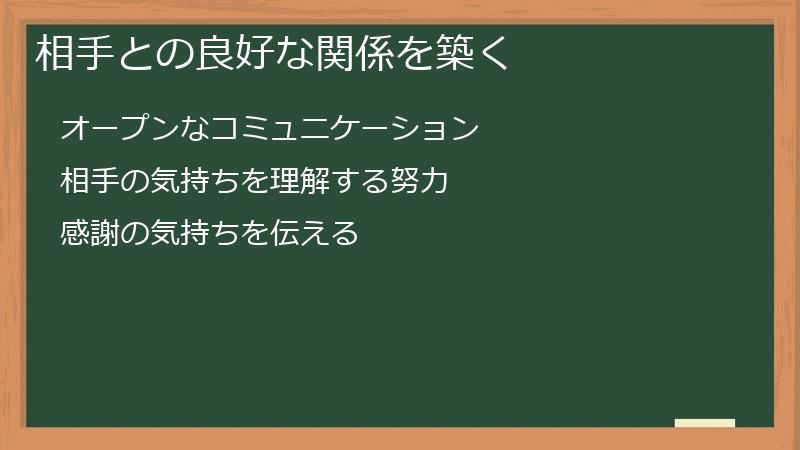 相手との良好な関係を築く

オープンなコミュニケーション

相手の気持ちを理解する努力

感謝の気持ちを伝える